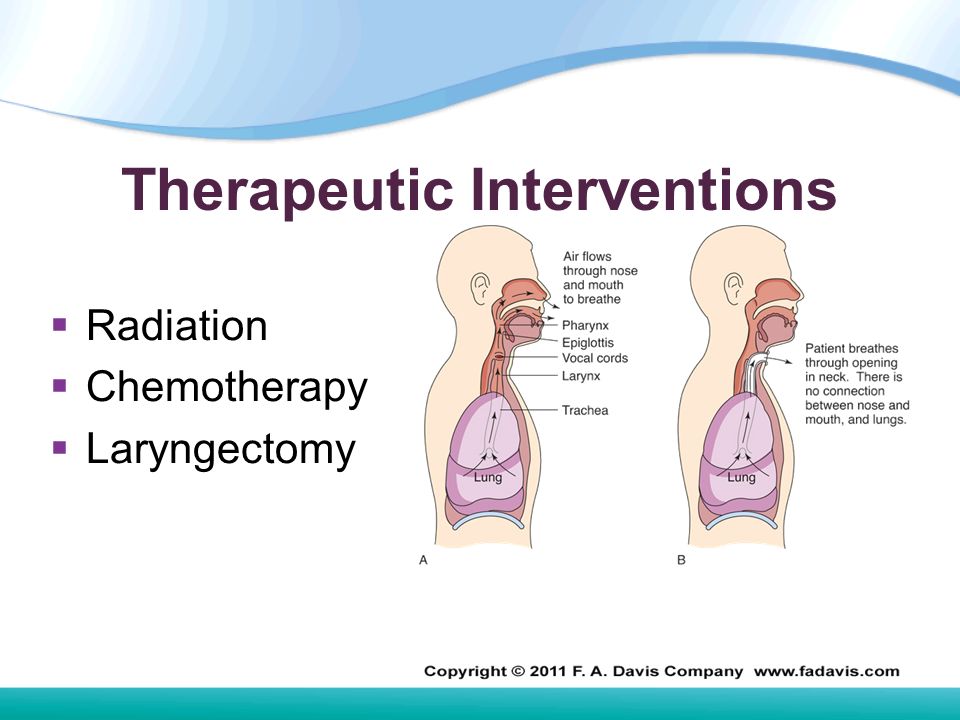 Therapeutic Interventions

▪ Radiation
▪ Chemotherapy
▪ Laryngectomy

Air flows through nose and mouth to breathe

Pharynx
Epiglottis
Vocal cords
Larynx
Trachea

Lung

A

Patient breathes through opening in neck. There is no connection between nose and mouth, and lungs.

Lung

B

Copyright © 2011 F. A. Davis Company www.fadavis.com